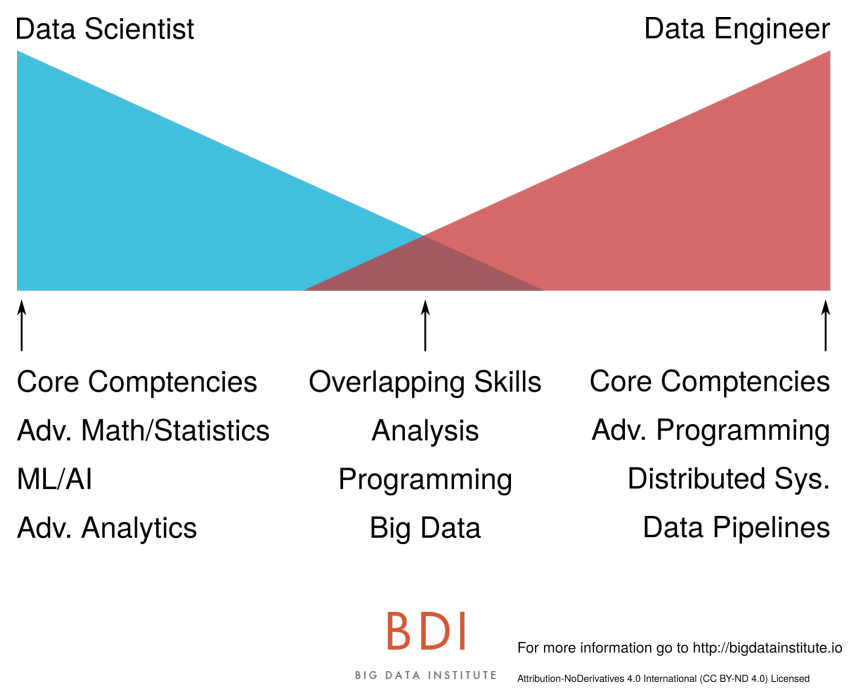 Data Scientist

Data Engineer

Core Comptencies
Adv. Math/Statistics
ML/AI
Adv. Analytics

Overlapping Skills
Analysis
Programming
Big Data

Core Comptencies
Adv. Programming
Distributed Sys.
Data Pipelines

BDI
BIG DATA INSTITUTE

For more information go to http://bigdatainstitute.io

Attribution-NoDerivatives 4.0 International (CC BY-ND 4.0) Licensed